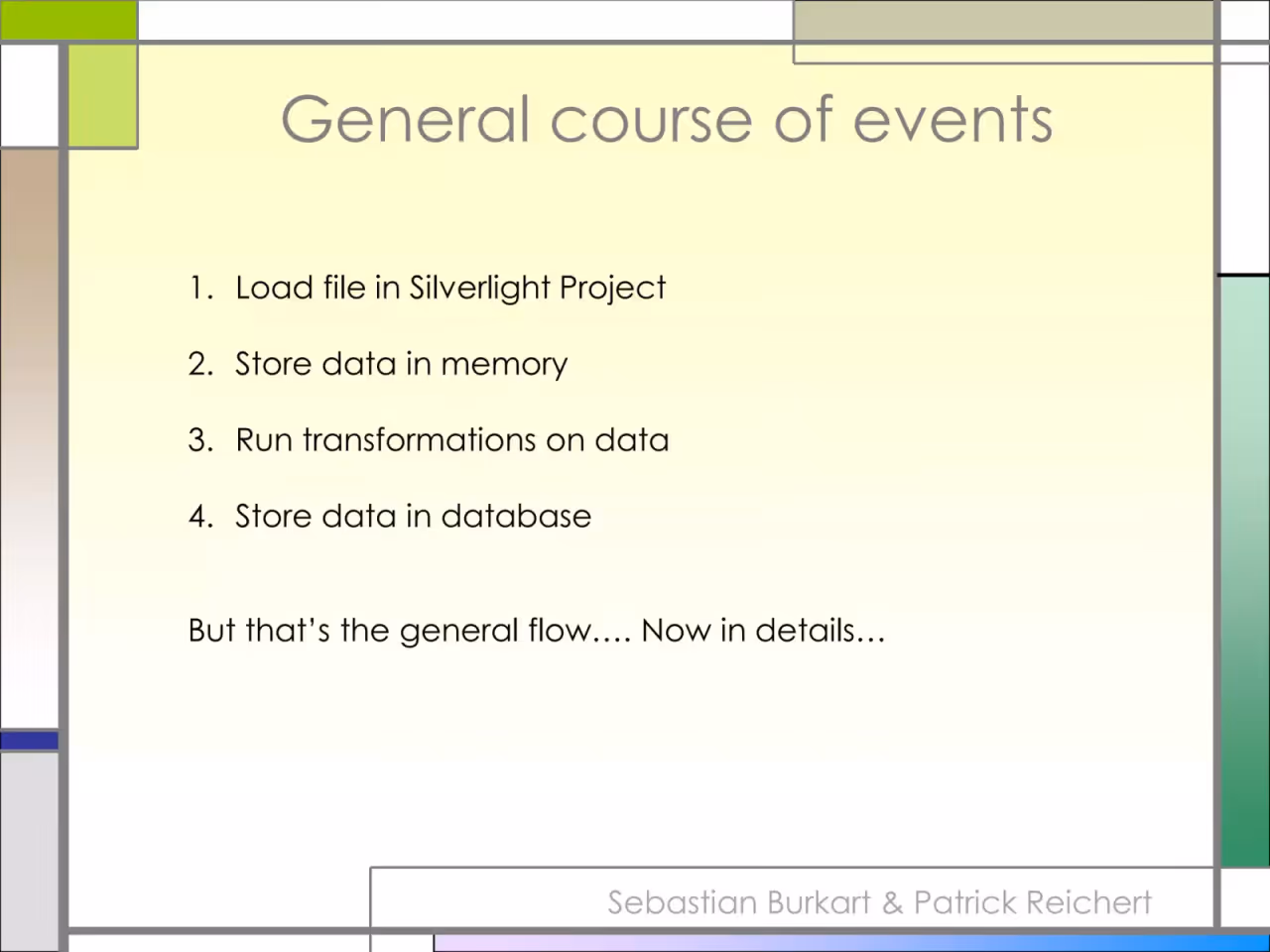 General course of events

1. Load file in Silverlight Project

2. Store data in memory

3. Run transformations on data

4. Store data in database

But that's the general flow…. Now in details…

Sebastian Burkart & Patrick Reichert